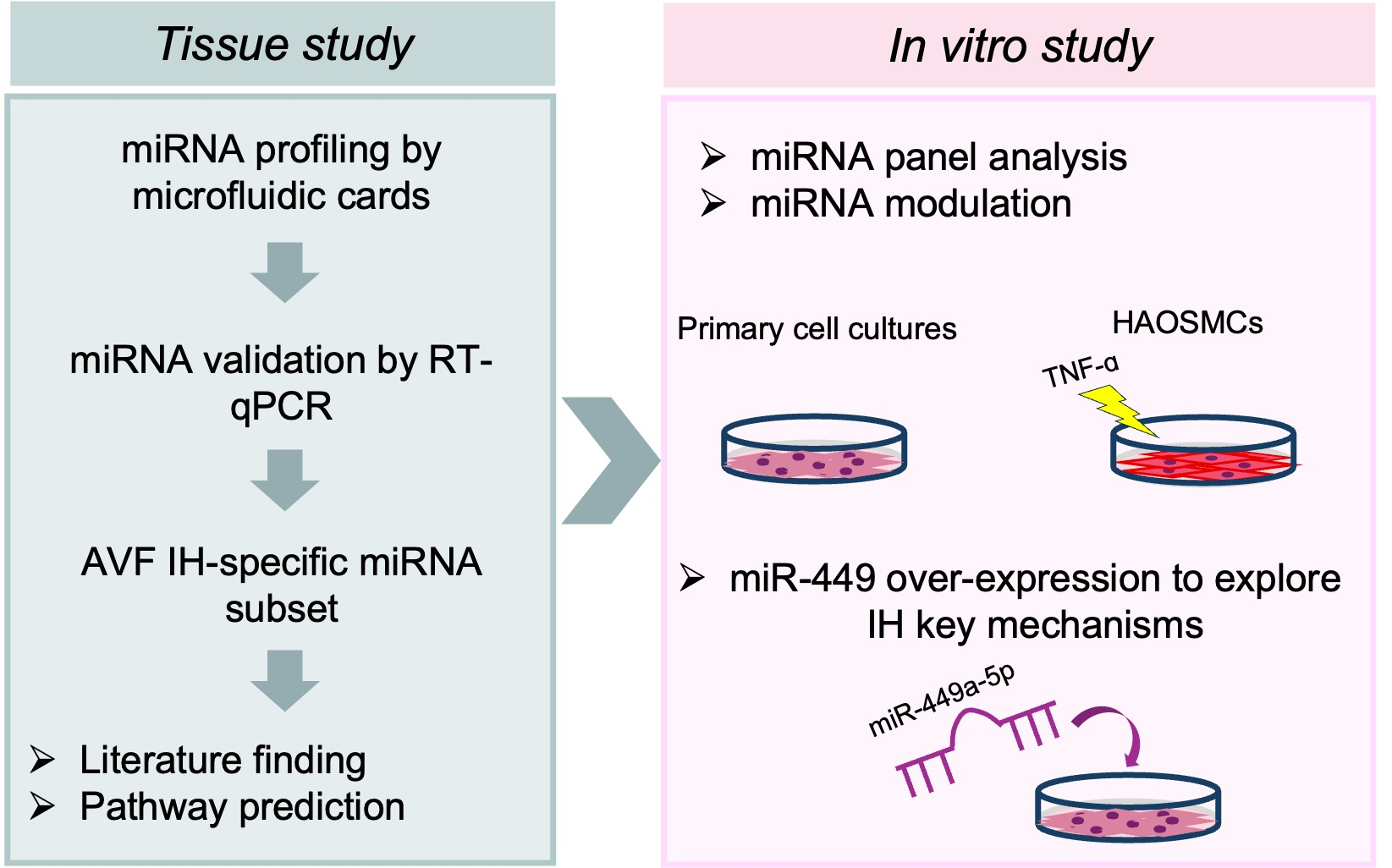 Tissue study

miRNA profiling by microfluidic cards

miRNA validation by RT-qPCR

AVF IH-specific miRNA subset

➢ Literature finding
➢ Pathway prediction

In vitro study

➢ miRNA panel analysis
➢ miRNA modulation

Primary cell cultures

HAOSMCs

TNF-α

➢ miR-449 over-expression to explore IH key mechanisms

miR-449a-5p